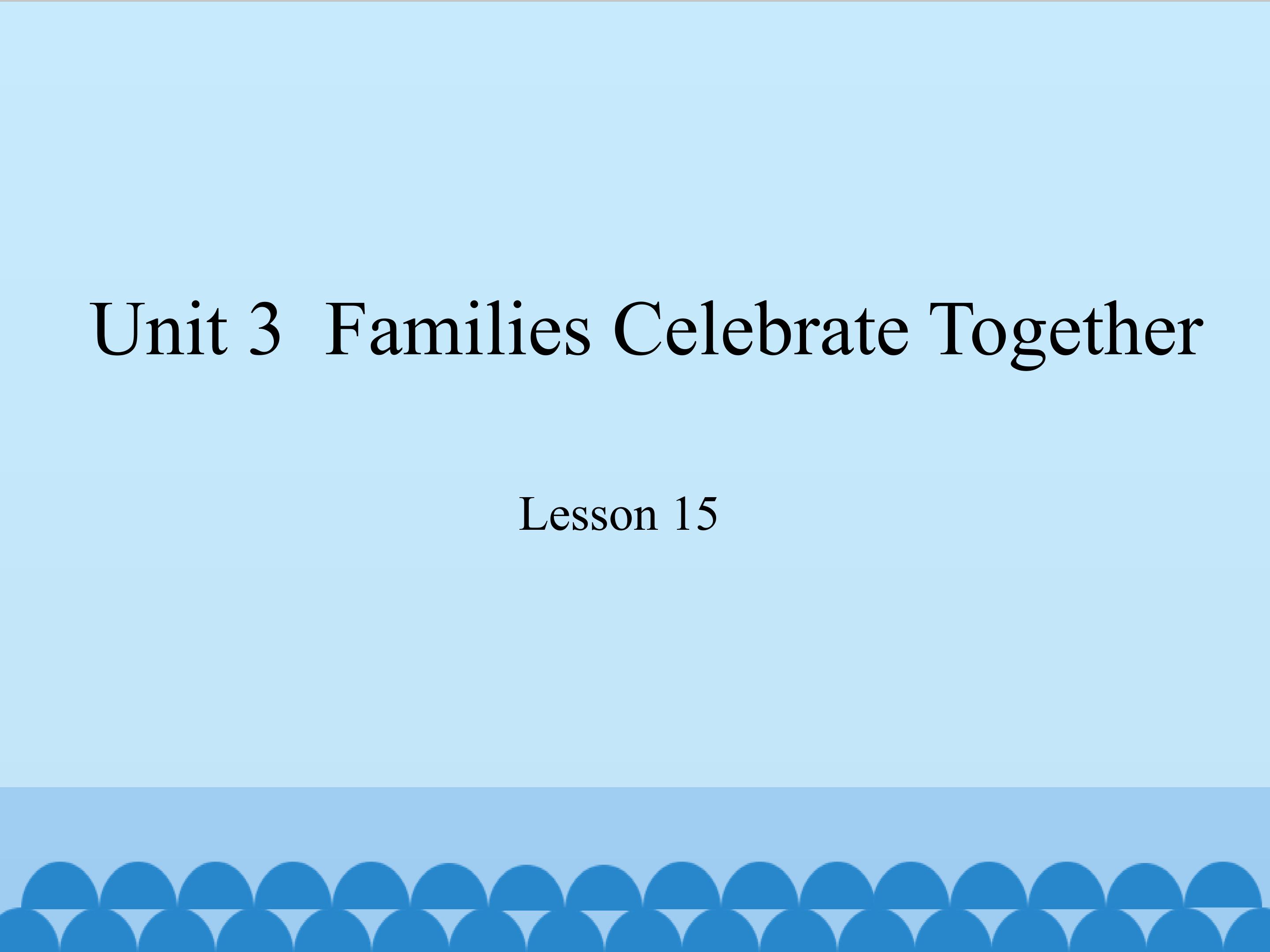 Unit 3  Families Celebrate Together

Lesson 15